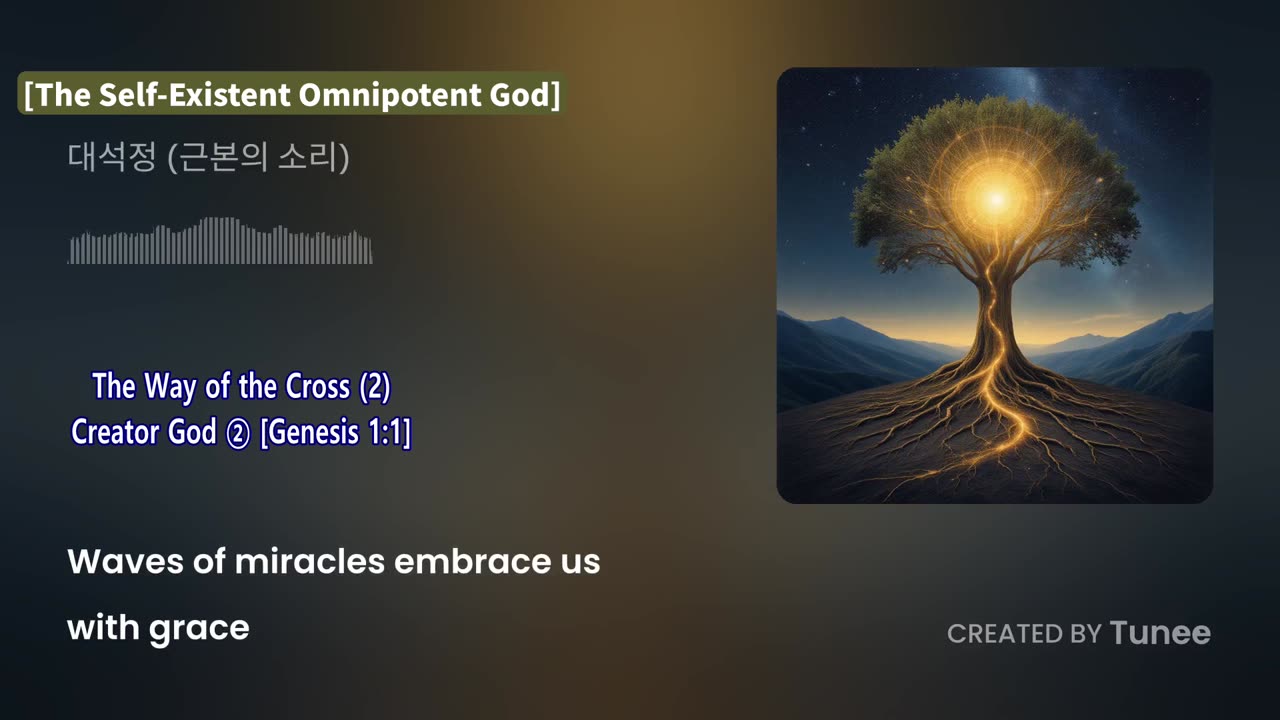 [The Self-Existent Omnipotent God]

대석정 (근본의 소리)

The Way of the Cross (2)
Creator God ② [Genesis 1:1]

Waves of miracles embrace us
with grace

CREATED BY Tunee